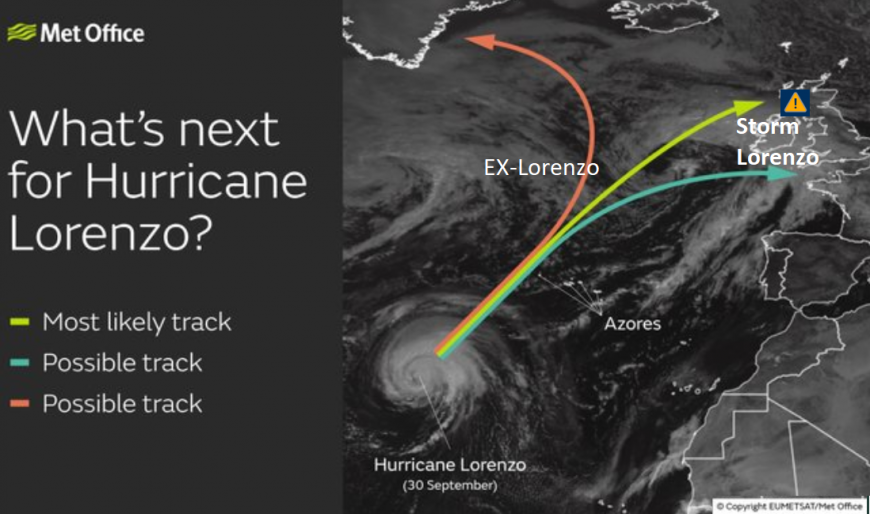 Met Office

What's next for Hurricane Lorenzo?

Most likely track
Possible track
Possible track

EX-Lorenzo

Storm Lorenzo

Azores

Hurricane Lorenzo
(30 September)

© Copyright EUMETSAT/Met Office